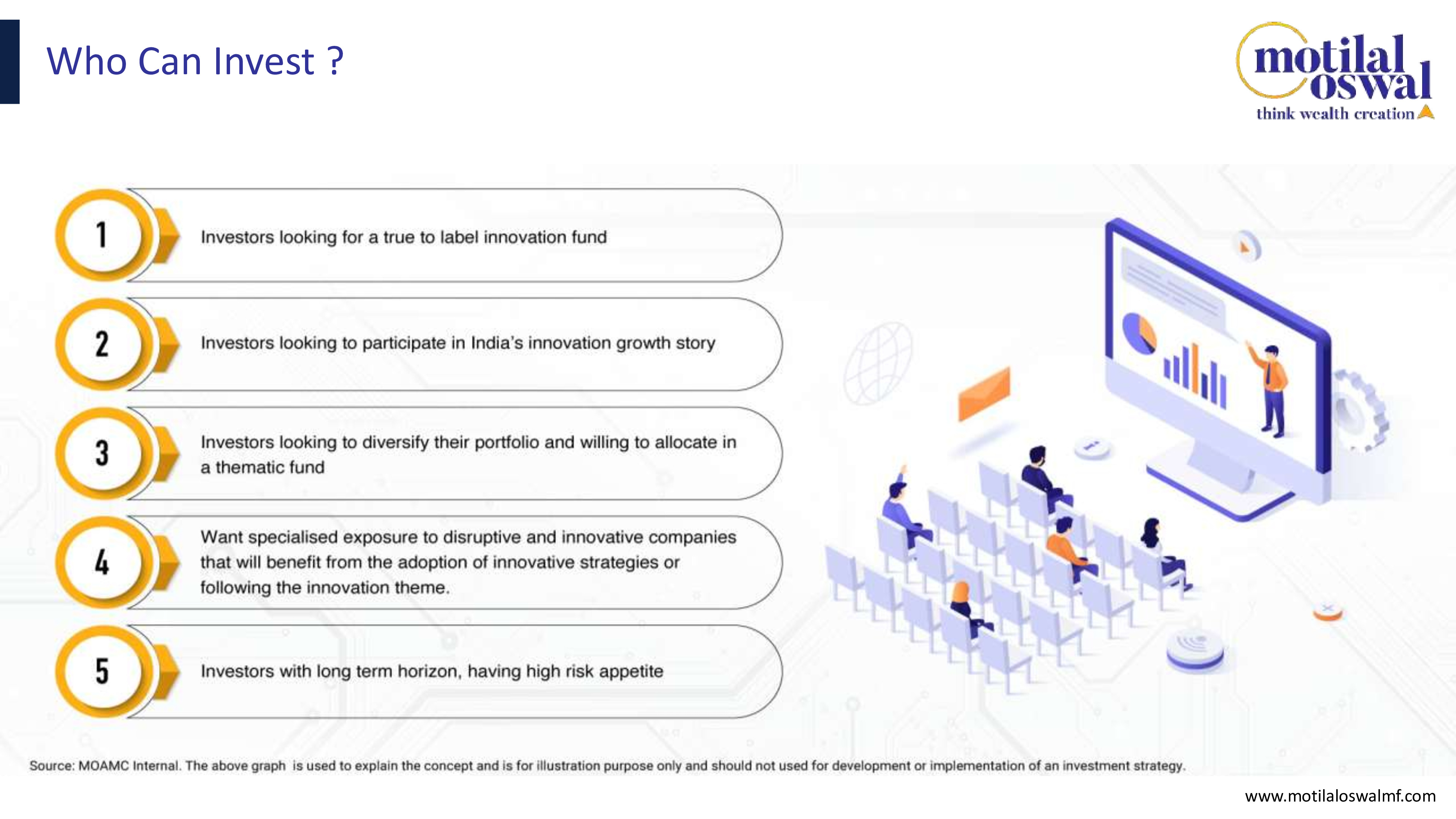 Who Can Invest ?

motilal oswal
think wealth creation

1
Investors looking for a true to label innovation fund

2
Investors looking to participate in India's innovation growth story

3
Investors looking to diversify their portfolio and willing to allocate in a thematic fund

4
Want specialised exposure to disruptive and innovative companies that will benefit from the adoption of innovative strategies or following the innovation theme.

5
Investors with long term horizon, having high risk appetite

Source: MOAMC Internal. The above graph is used to explain the concept and is for illustration purpose only and should not used for development or implementation of an investment strategy.

www.motilaloswalmf.com